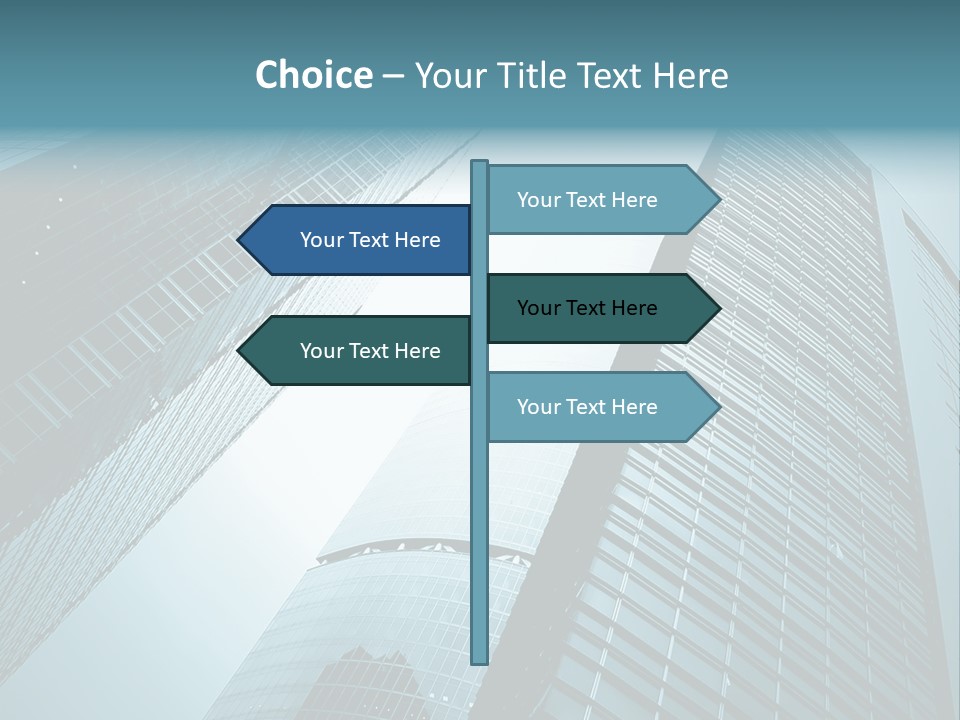 Choice – Your Title Text Here

Your Text Here

Your Text Here

Your Text Here

Your Text Here

Your Text Here